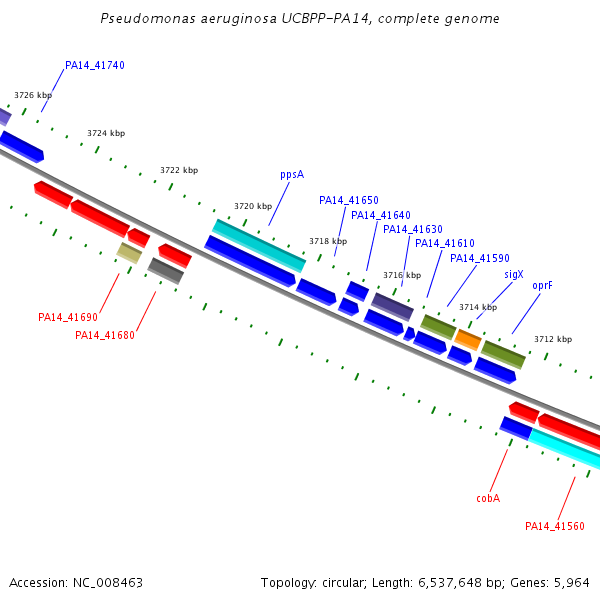 Pseudomonas aeruginosa UCBPP-PA14, complete genome

PA14_41740

3726 kbp

3724 kbp

3722 kbp

ppsA

3720 kbp

PA14_41650

PA14_41640

PA14_41630

3718 kbp

PA14_41610

PA14_41590

3716 kbp

sigX

oprF

3714 kbp

3712 kbp

PA14_41690

PA14_41680

cobA

PA14_41560

Accession: NC_008463

Topology: circular; Length: 6,537,648 bp; Genes: 5,964